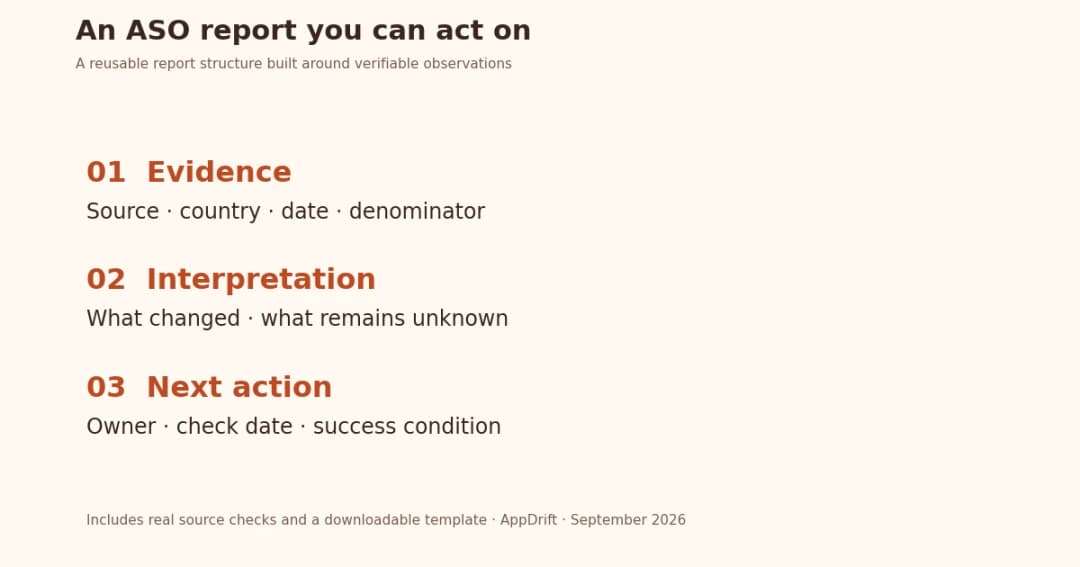 An ASO report you can act on

A reusable report structure built around verifiable observations

01 Evidence

Source · country · date · denominator

02 Interpretation

What changed · what remains unknown

03 Next action

Owner · check date · success condition

Includes real source checks and a downloadable template · AppDrift · September 2026